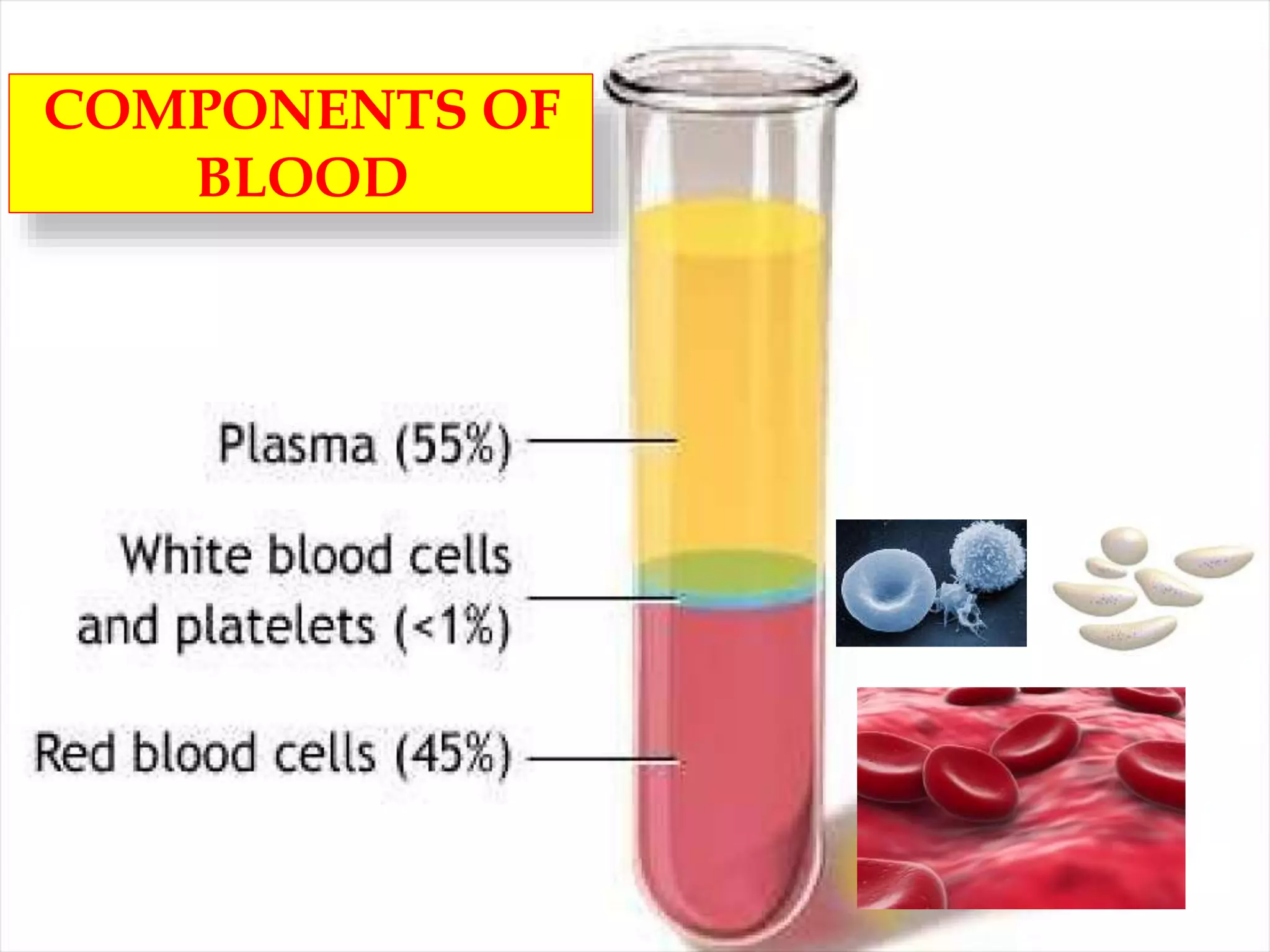 COMPONENTS OF BLOOD

Plasma (55%)

White blood cells and platelets (<1%)

Red blood cells (45%)